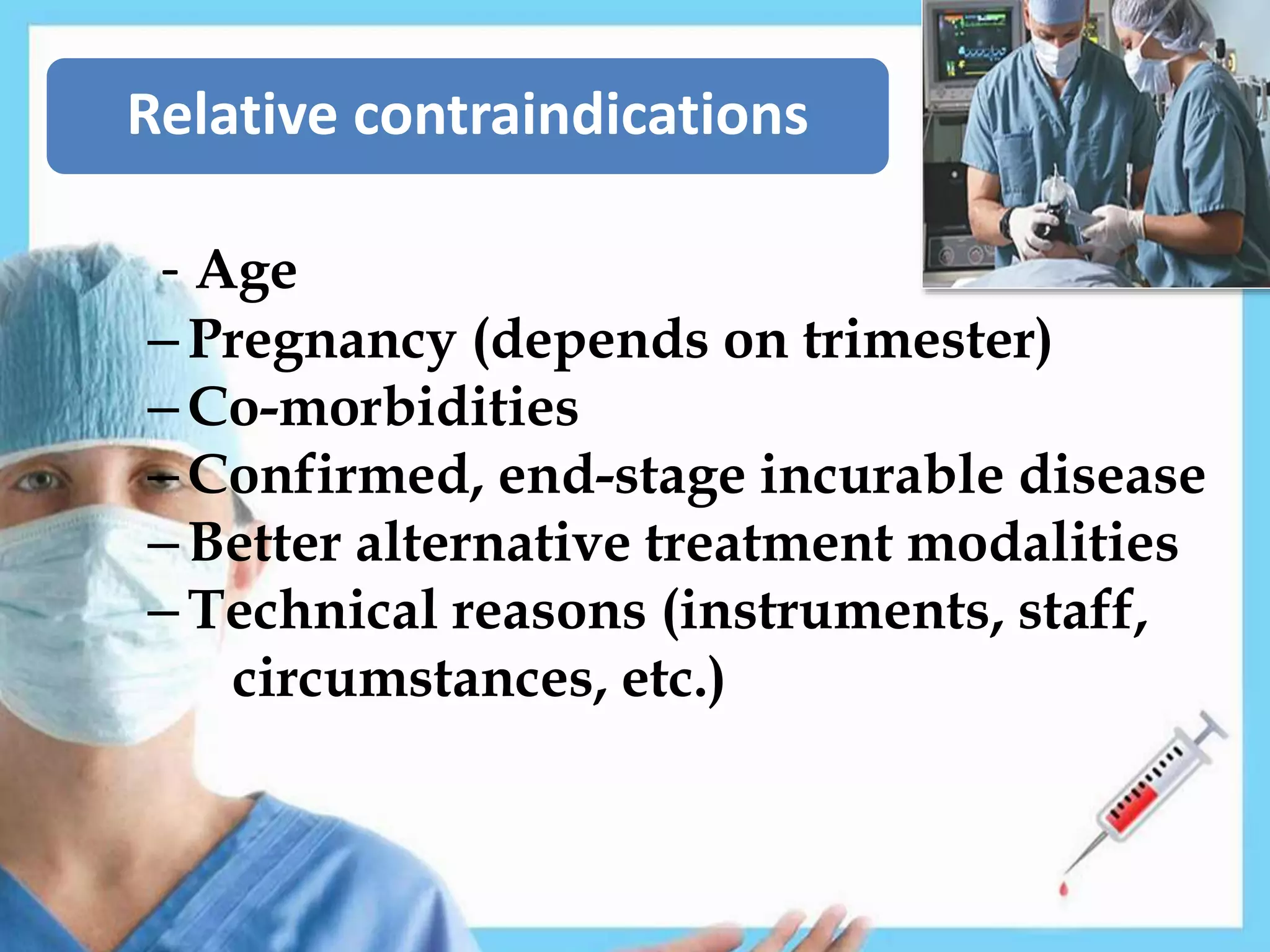 Relative contraindications

- Age
– Pregnancy (depends on trimester)
– Co-morbidities
– Confirmed, end-stage incurable disease
– Better alternative treatment modalities
– Technical reasons (instruments, staff, circumstances, etc.)